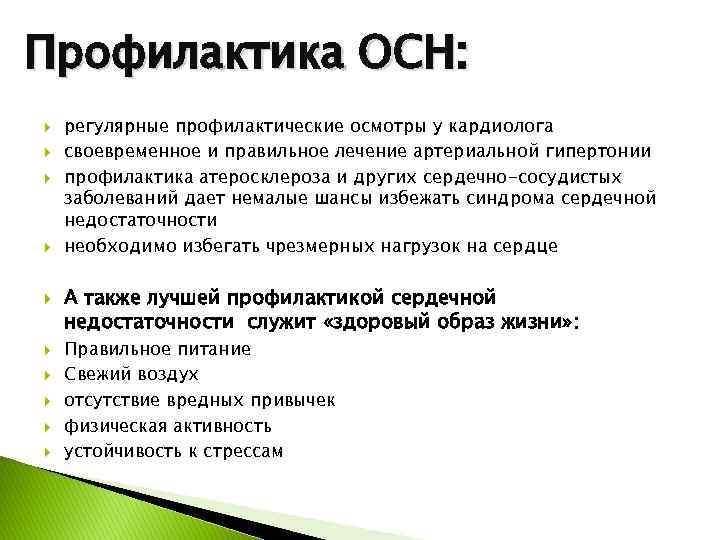 Профилактика ОСН:

регулярные профилактические осмотры у кардиолога
своевременное и правильное лечение артериальной гипертонии
профилактика атеросклероза и других сердечно-сосудистых заболеваний дает немалые шансы избежать синдрома сердечной недостаточности
необходимо избегать чрезмерных нагрузок на сердце

А также лучшей профилактикой сердечной недостаточности служит «здоровый образ жизни»:
Правильное питание
Свежий воздух
отсутствие вредных привычек
физическая активность
устойчивость к стрессам